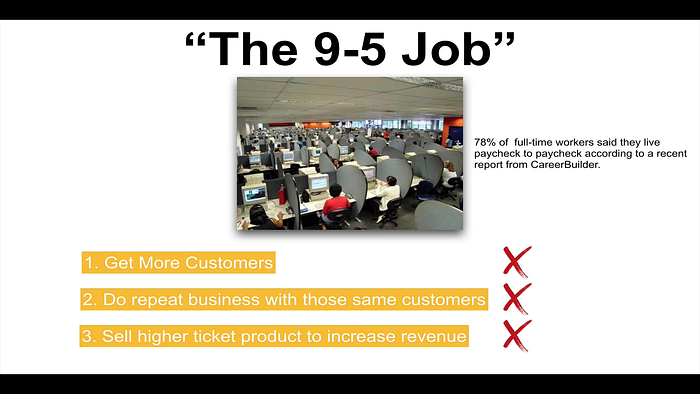 “The 9-5 Job”

78% of full-time workers said they live paycheck to paycheck according to a recent report from CareerBuilder.

1. Get More Customers

2. Do repeat business with those same customers

3. Sell higher ticket product to increase revenue